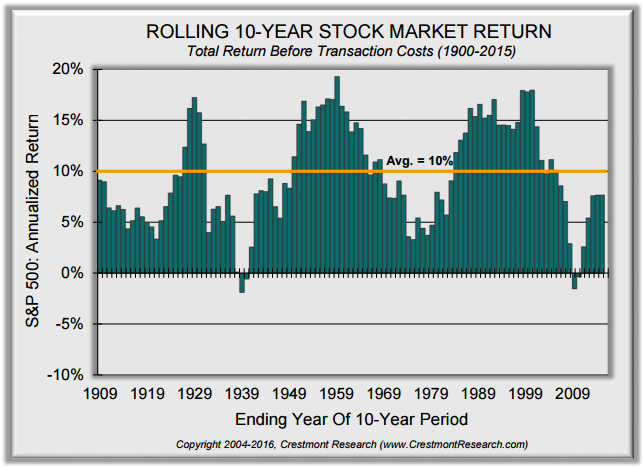 ROLLING 10-YEAR STOCK MARKET RETURN
Total Return Before Transaction Costs (1900-2015)

S&P 500: Annualized Return

20%
15%
10%
5%
0%
-5%
-10%

Avg. = 10%

1909 1919 1929 1939 1949 1959 1969 1979 1989 1999 2009

Ending Year Of 10-Year Period

Copyright 2004-2016, Crestmont Research (www.CrestmontResearch.com)